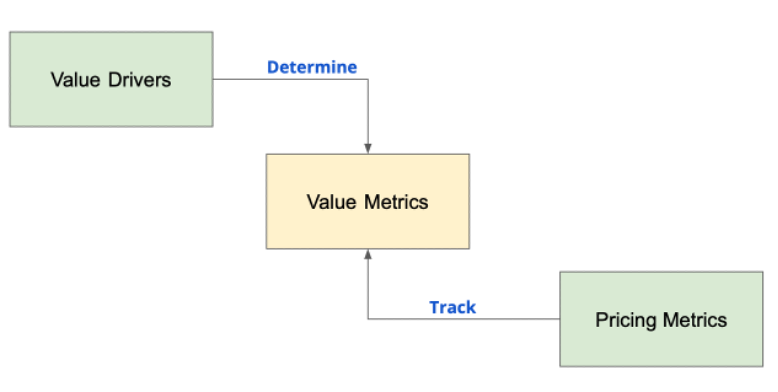 Value Drivers

Determine

Value Metrics

Track

Pricing Metrics